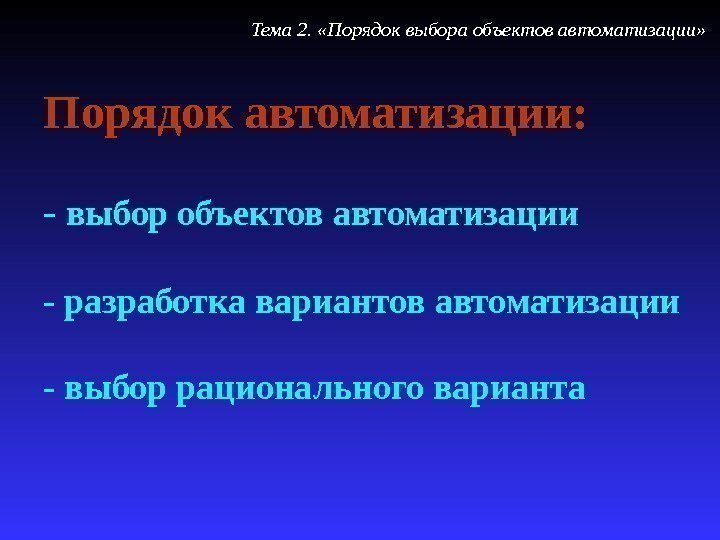 Тема 2. «Порядок выбора объектов автоматизации»

Порядок автоматизации:

- выбор объектов автоматизации

- разработка вариантов автоматизации

- выбор рационального варианта